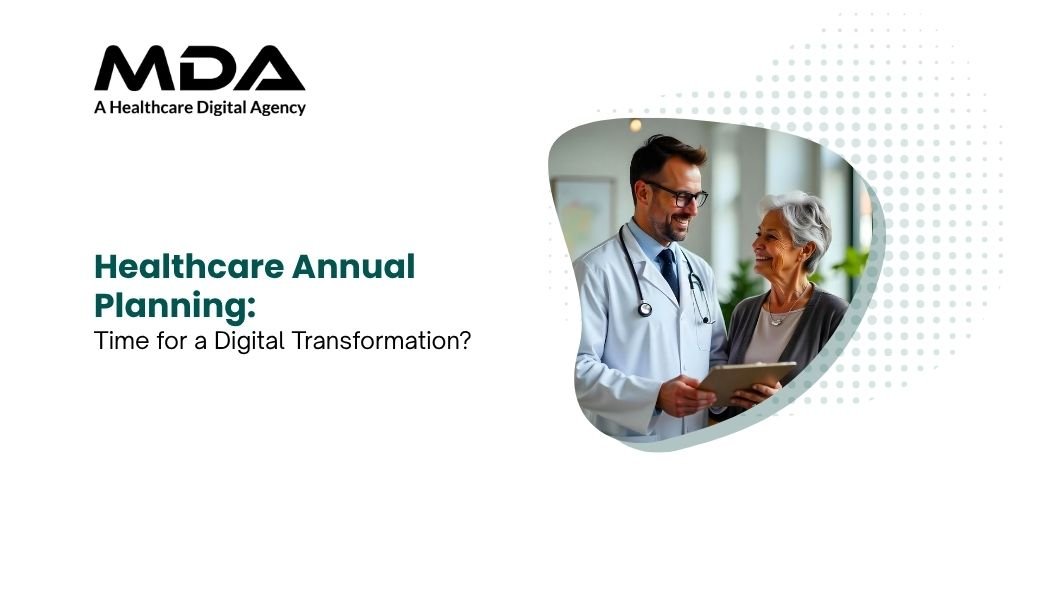 MDA
A Healthcare Digital Agency

Healthcare Annual Planning:
Time for a Digital Transformation?